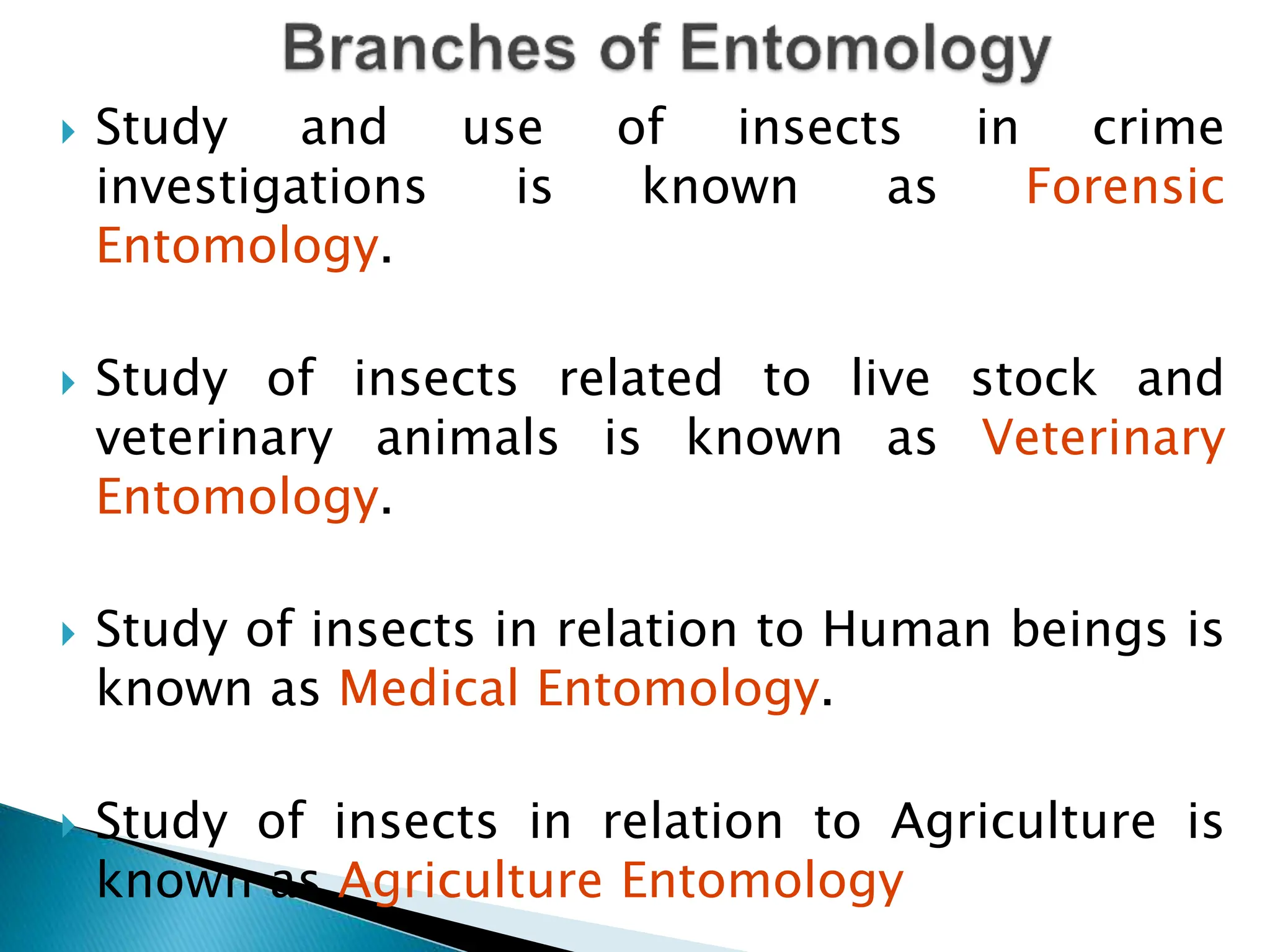 Branches of Entomology

Study and use of insects in crime investigations is known as Forensic Entomology.

Study of insects related to live stock and veterinary animals is known as Veterinary Entomology.

Study of insects in relation to Human beings is known as Medical Entomology.

Study of insects in relation to Agriculture is known as Agriculture Entomology